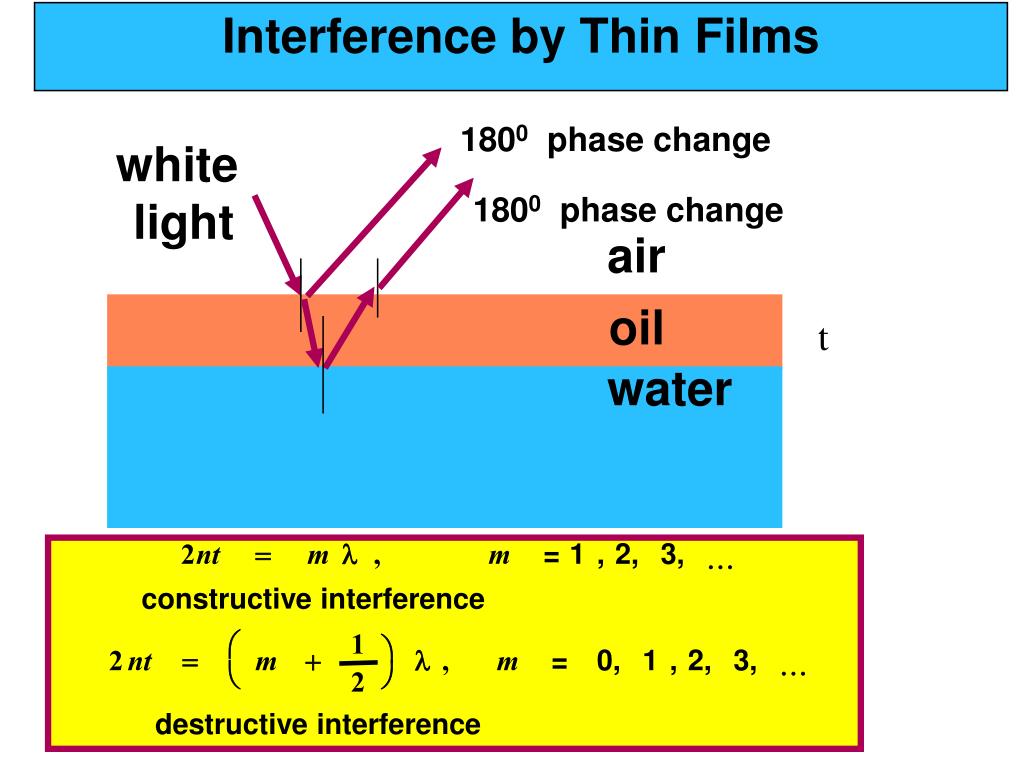 Interference by Thin Films

white light

$180^0$ phase change

$180^0$ phase change

air

oil

t

water

$2nt = m\lambda$ , $m = 1, 2, 3, \ldots$

constructive interference

$2nt = \left(m + \frac{1}{2}\right)\lambda$ , $m = 0, 1, 2, 3, \ldots$

destructive interference